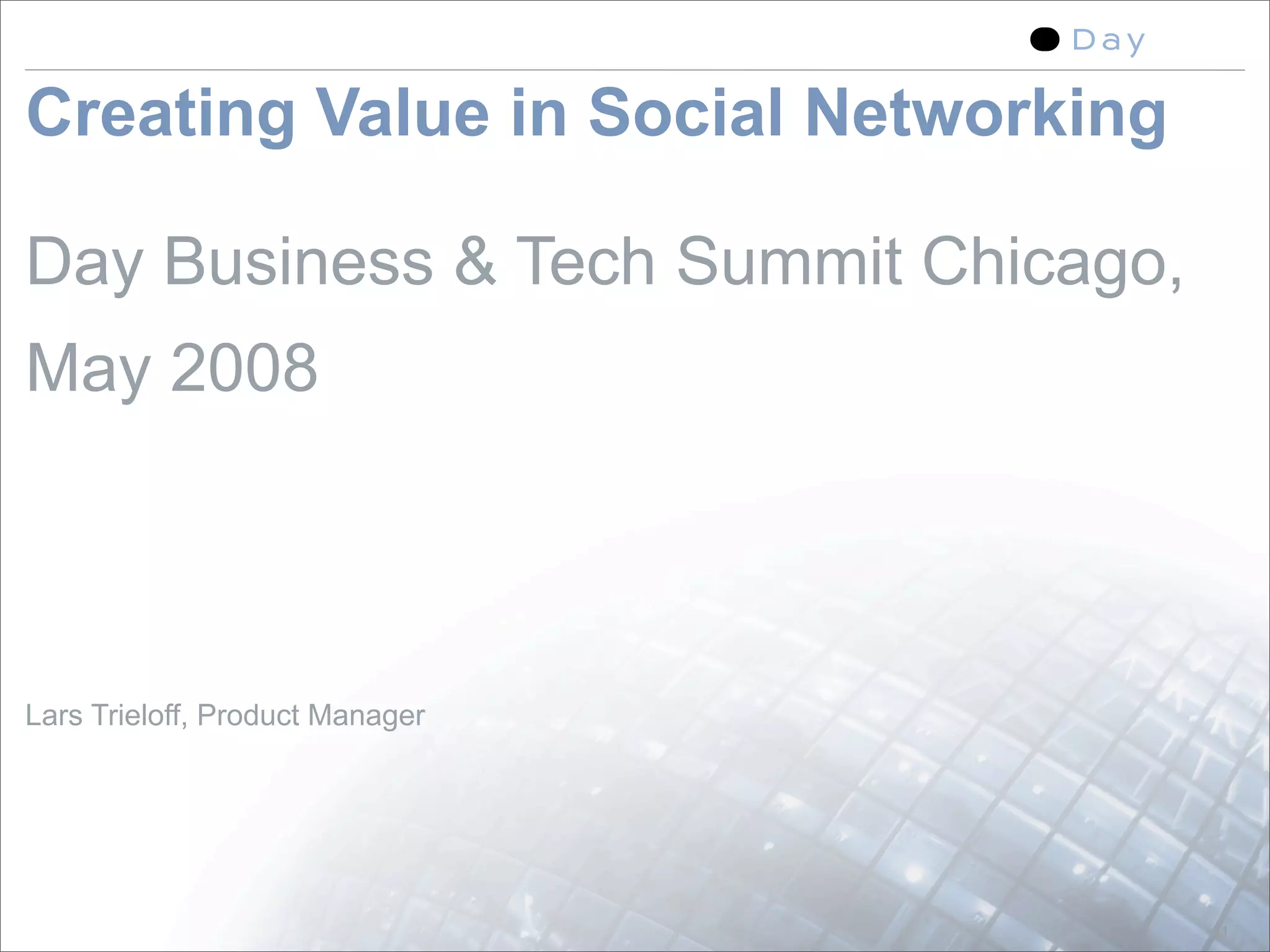 Day

Creating Value in Social Networking

Day Business & Tech Summit Chicago, May 2008

Lars Trieloff, Product Manager